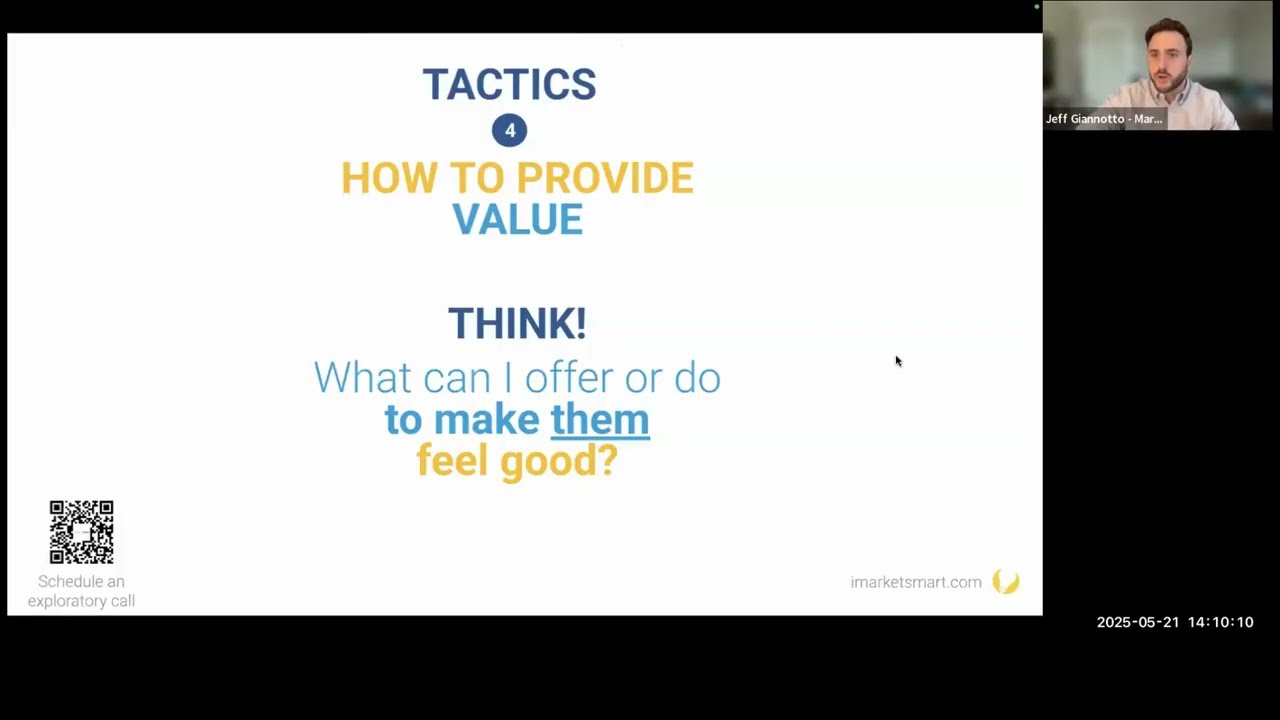 TACTICS

4

HOW TO PROVIDE VALUE

THINK!

What can I offer or do to make them feel good?

Schedule an exploratory call

imarketsmart.com

Jeff Giannotto - Mar...

2025-05-21 14:10:10